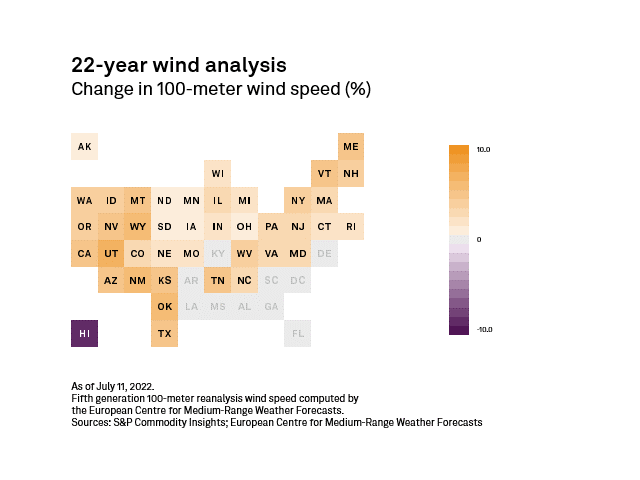 22-year wind analysis
Change in 100-meter wind speed (%)

AK ME
WI VT NH
WA ID MT ND MN IL MI NY MA
OR NV WY SD IA IN OH PA NJ CT RI
CA UT CO NE MO KY WV VA MD DE
AZ NM KS AR TN NC SC DC
OK LA MS AL GA
HI TX FL

10.0
0
-10.0

As of July 11, 2022.
Fifth generation 100-meter reanalysis wind speed computed by the European Centre for Medium-Range Weather Forecasts.
Sources: S&P Commodity Insights; European Centre for Medium-Range Weather Forecasts